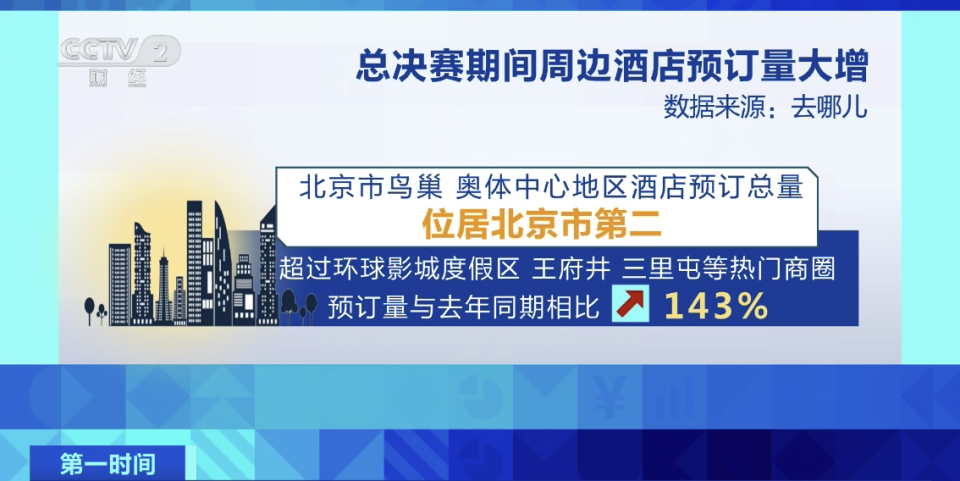 CCTV 2 财经

总决赛期间周边酒店预订量大增

数据来源：去哪儿

北京市鸟巢 奥体中心地区酒店预订总量

位居北京市第二

超过环球影城度假区 王府井 三里屯等热门商圈

预订量与去年同期相比 143%

第一时间